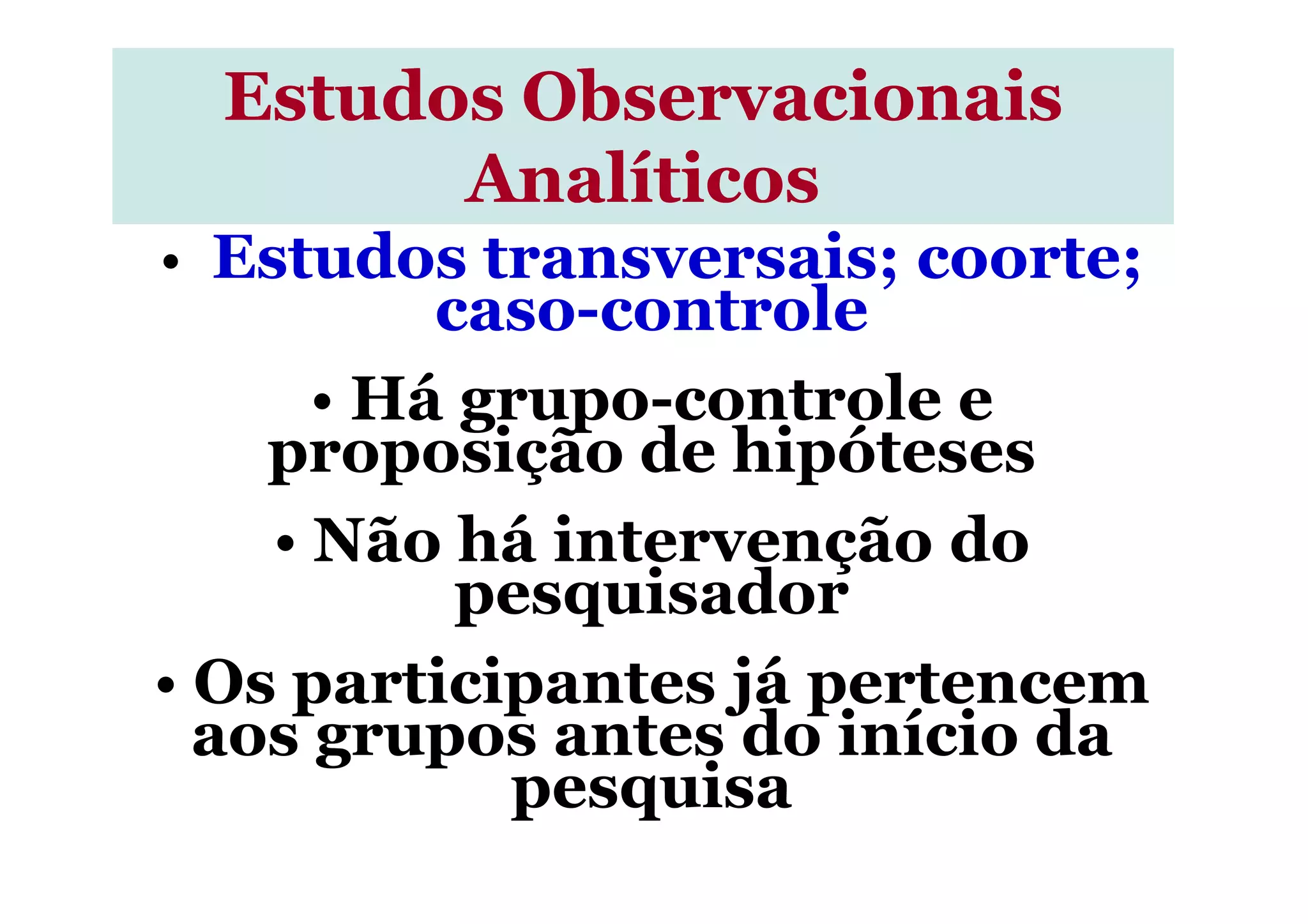 Estudos Observacionais Analíticos

• Estudos transversais; coorte; caso-controle

• Há grupo-controle e proposição de hipóteses

• Não há intervenção do pesquisador

• Os participantes já pertencem aos grupos antes do início da pesquisa